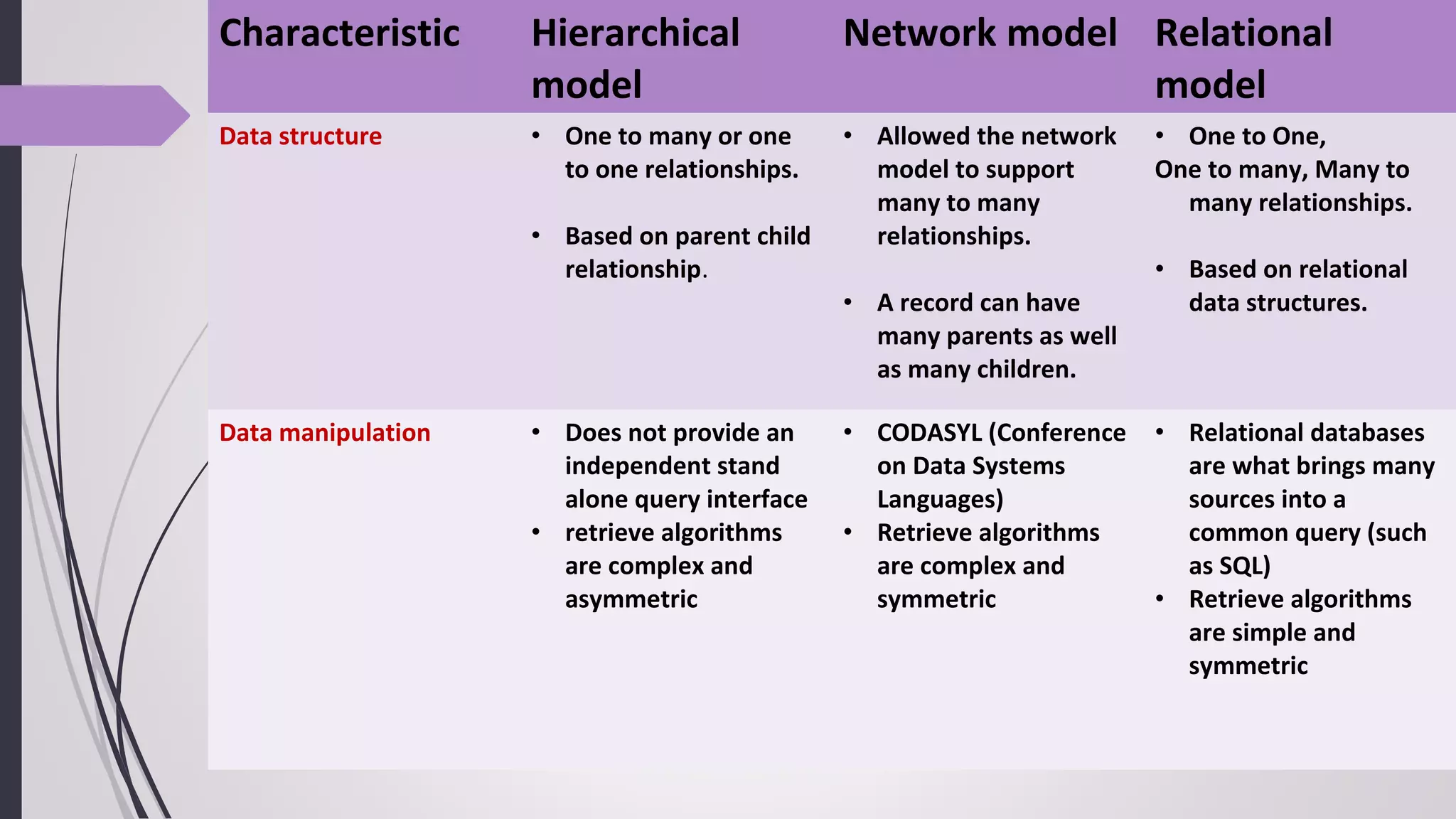 | Characteristic | Hierarchical model | Network model | Relational model |
|---|---|---|---|
| Data structure | • One to many or one to one relationships. • Based on parent child relationship. | • Allowed the network model to support many to many relationships. • A record can have many parents as well as many children. | • One to One, One to many, Many to many relationships. • Based on relational data structures. |
| Data manipulation | • Does not provide an independent stand alone query interface • retrieve algorithms are complex and asymmetric | • CODASYL (Conference on Data Systems Languages) • Retrieve algorithms are complex and symmetric | • Relational databases are what brings many sources into a common query (such as SQL) • Retrieve algorithms are simple and symmetric |